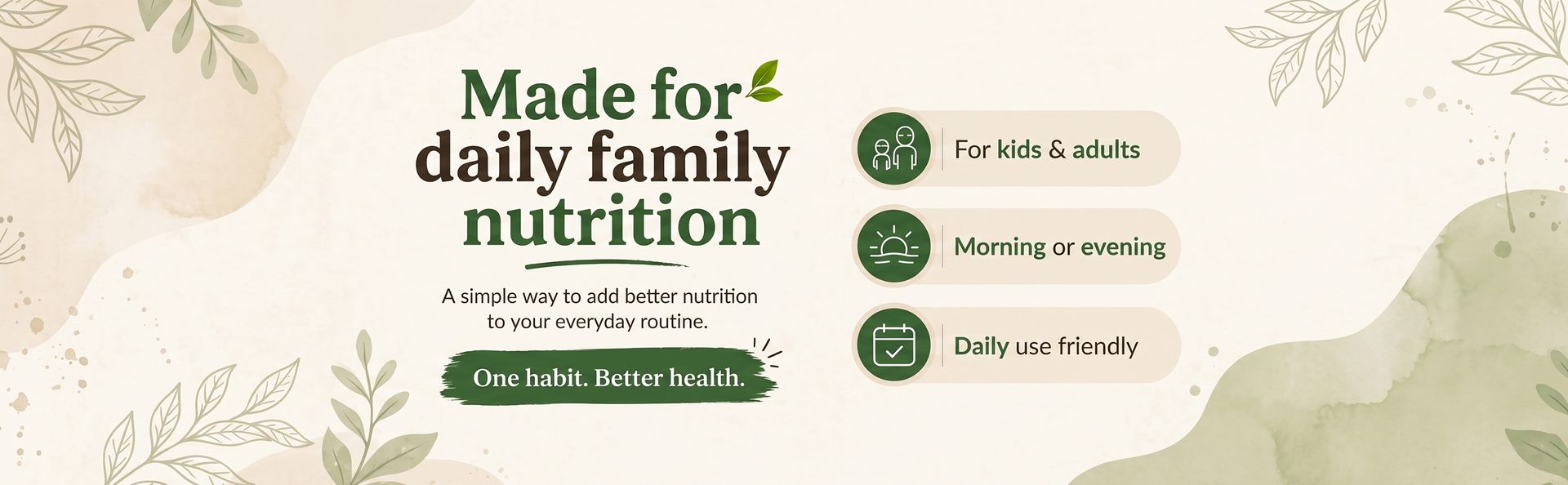 Made for daily family nutrition

A simple way to add better nutrition to your everyday routine.

One habit. Better health.

For kids & adults

Morning or evening

Daily use friendly